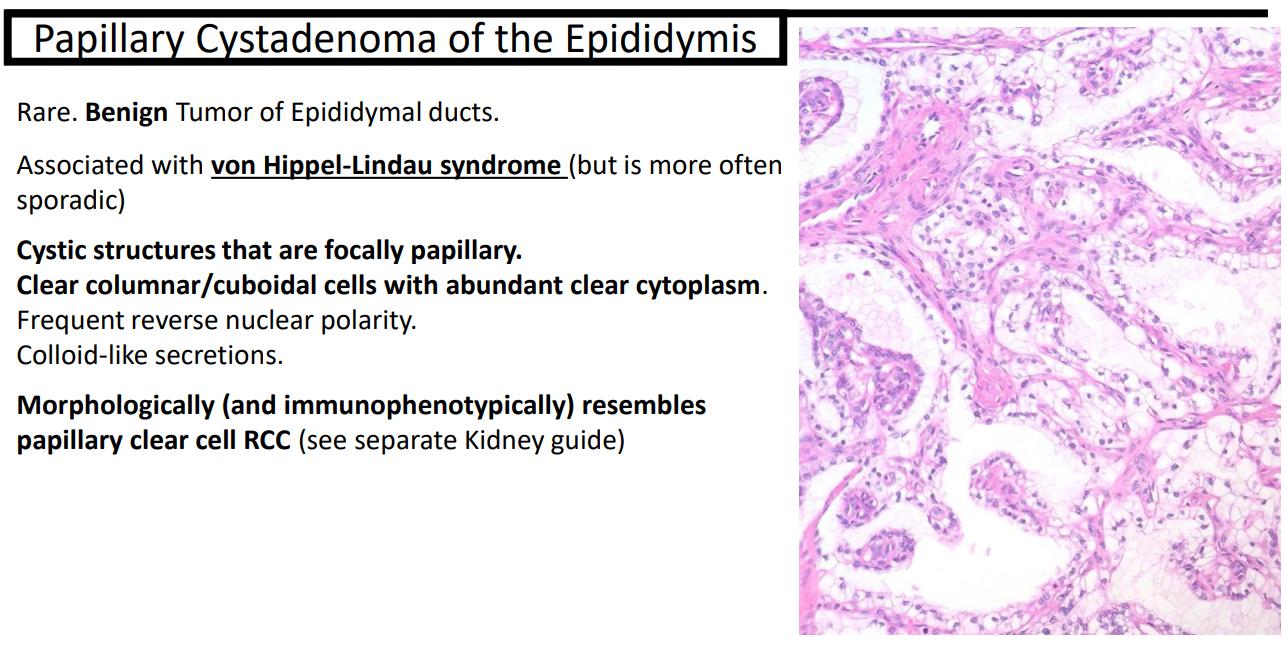 Papillary Cystadenoma of the Epididymis

Rare. Benign Tumor of Epididymal ducts.

Associated with von Hippel-Lindau syndrome (but is more often sporadic)

Cystic structures that are focally papillary.
Clear columnar/cuboidal cells with abundant clear cytoplasm.
Frequent reverse nuclear polarity.
Colloid-like secretions.

Morphologically (and immunophenotypically) resembles papillary clear cell RCC (see separate Kidney guide)